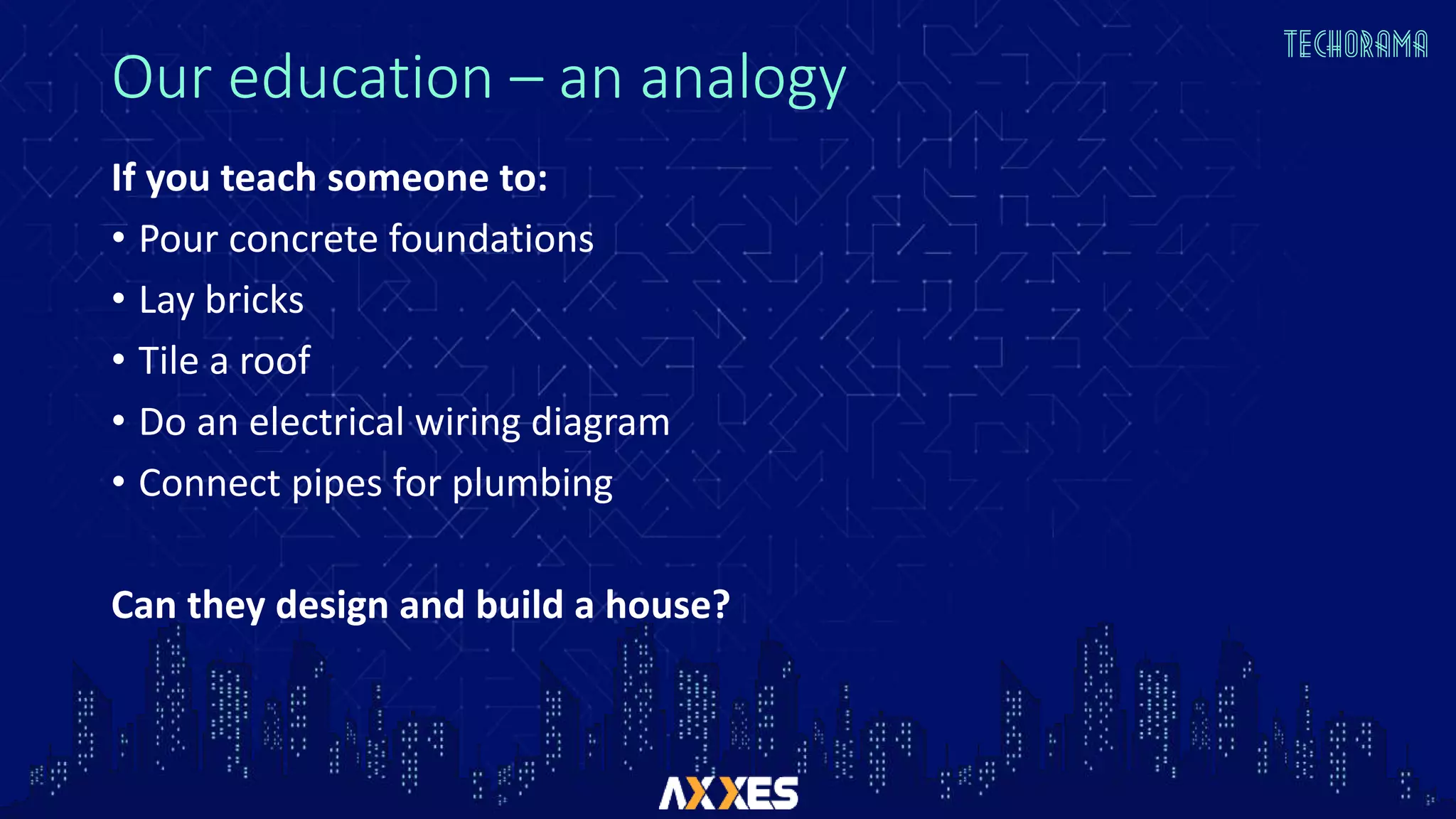 TECHORAMA

Our education – an analogy

If you teach someone to:

• Pour concrete foundations
• Lay bricks
• Tile a roof
• Do an electrical wiring diagram
• Connect pipes for plumbing

Can they design and build a house?

AXXES